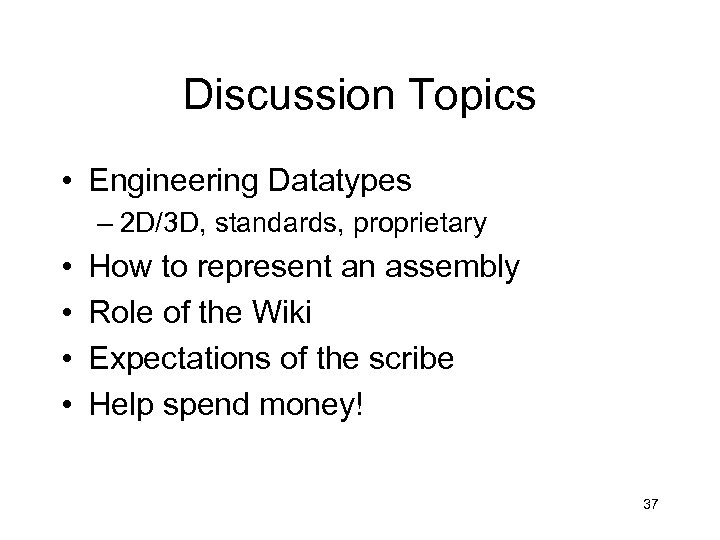 Discussion Topics

• Engineering Datatypes
– 2D/3D, standards, proprietary
• How to represent an assembly
• Role of the Wiki
• Expectations of the scribe
• Help spend money!

37